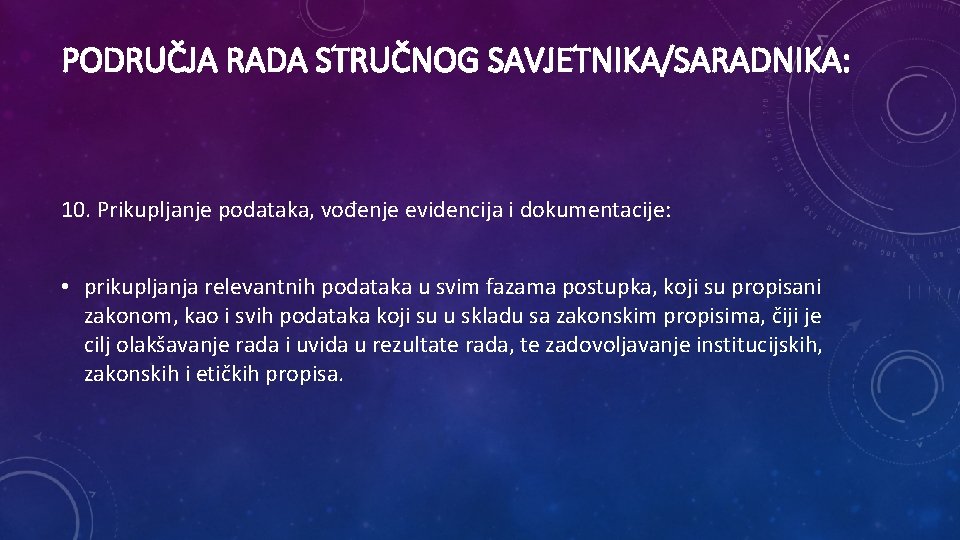 PODRUČJA RADA STRUČNOG SAVJETNIKA/SARADNIKA:

10. Prikupljanje podataka, vođenje evidencija i dokumentacije:

• prikupljanja relevantnih podataka u svim fazama postupka, koji su propisani zakonom, kao i svih podataka koji su u skladu sa zakonskim propisima, čiji je cilj olakšavanje rada i uvida u rezultate rada, te zadovoljavanje institucijskih, zakonskih i etičkih propisa.